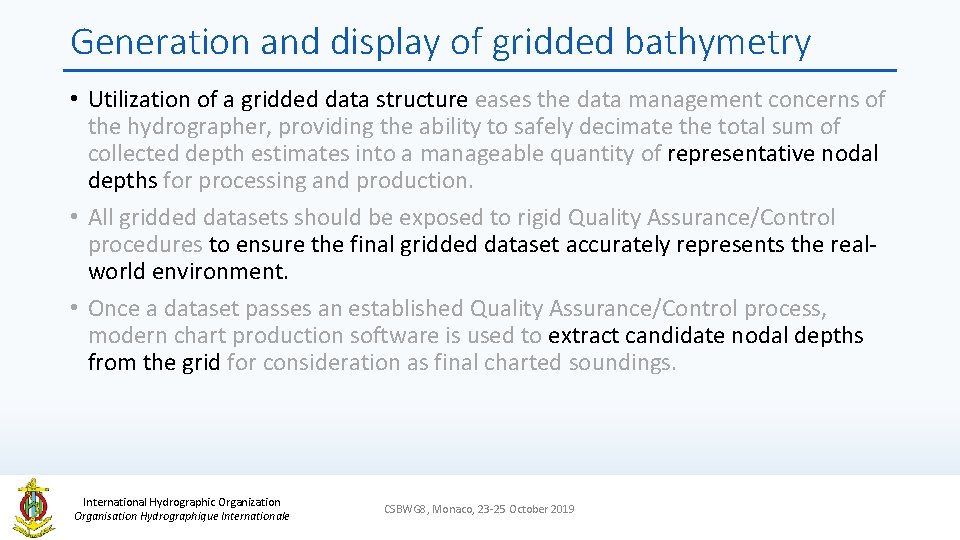 Generation and display of gridded bathymetry

• Utilization of a gridded data structure eases the data management concerns of the hydrographer, providing the ability to safely decimate the total sum of collected depth estimates into a manageable quantity of representative nodal depths for processing and production.

• All gridded datasets should be exposed to rigid Quality Assurance/Control procedures to ensure the final gridded dataset accurately represents the real-world environment.

• Once a dataset passes an established Quality Assurance/Control process, modern chart production software is used to extract candidate nodal depths from the grid for consideration as final charted soundings.

International Hydrographic Organization
Organisation Hydrographique Internationale

CSBWG8, Monaco, 23-25 October 2019